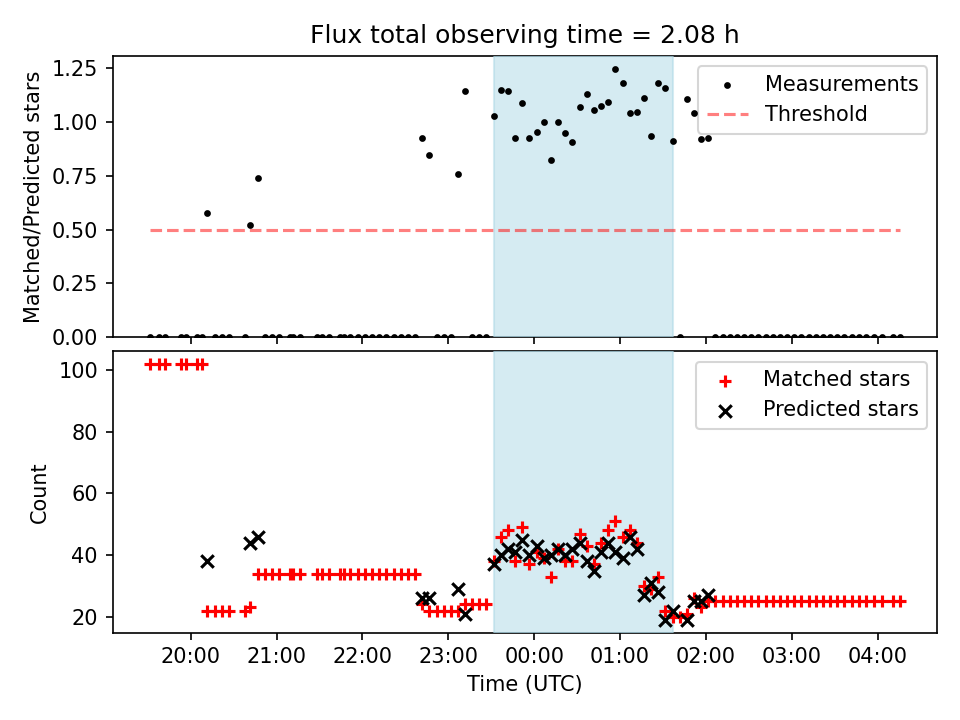 Flux total observing time = 2.08 h

Matched/Predicted stars

1.25
1.00
0.75
0.50
0.25
0.00

Measurements
Threshold

Count

100
80
60
40
20

Matched stars
Predicted stars

20:00 21:00 22:00 23:00 00:00 01:00 02:00 03:00 04:00

Time (UTC)